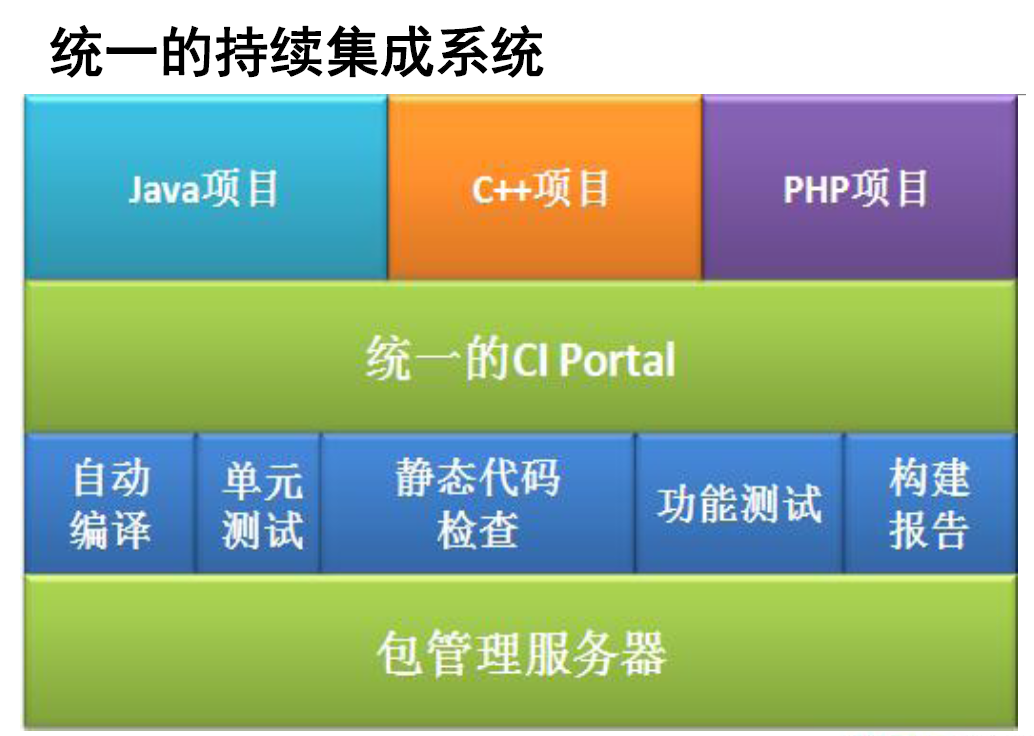 统一的持续集成系统

Java项目

C++项目

PHP项目

统一的CI Portal

自动编译

单元测试

静态代码检查

功能测试

构建报告

包管理服务器